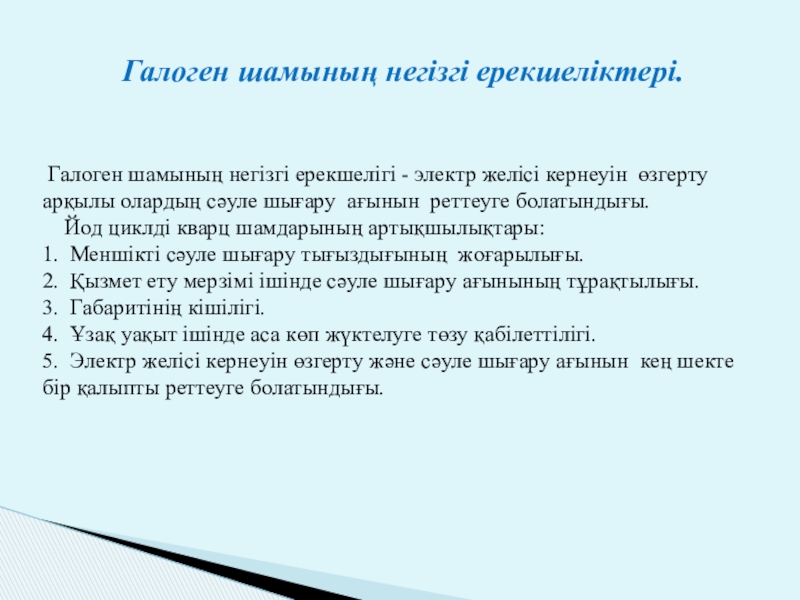 Галоген шамының негізгі ерекшеліктері.

Галоген шамының негізгі ерекшелігі - электр желісі кернеуін өзгерту арқылы олардың сәуле шығару ағынын реттеуге болатындығы.

Йод циклді кварц шамдарының артықшылықтары:

1. Меншікті сәуле шығару тығыздығының жоғарылығы.
2. Қызмет ету мерзімі ішінде сәуле шығару ағынының тұрақтылығы.
3. Габаритінің кішілігі.
4. Ұзақ уақыт ішінде аса көп жүктелуге төзу қабілеттілігі.
5. Электр желісі кернеуін өзгерту және сәуле шығару ағынын кең шекте бір қалыпты реттеуге болатындығы.